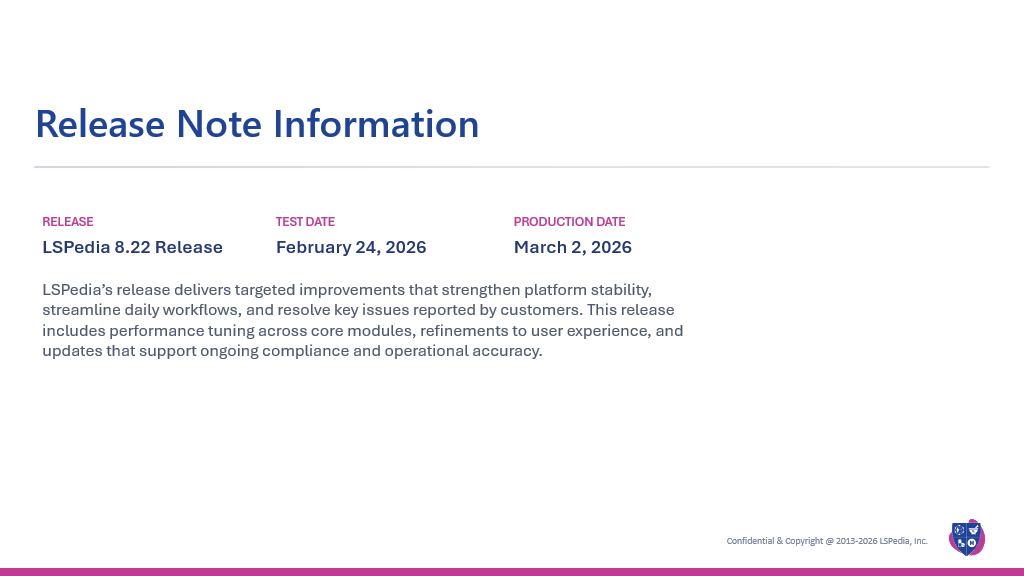 Release Note Information

| RELEASE | TEST DATE | PRODUCTION DATE |
|---|---|---|
| LSPedia 8.22 Release | February 24, 2026 | March 2, 2026 |

LSPedia's release delivers targeted improvements that strengthen platform stability, streamline daily workflows, and resolve key issues reported by customers. This release includes performance tuning across core modules, refinements to user experience, and updates that support ongoing compliance and operational accuracy.

Confidential & Copyright @ 2013-2026 LSPedia, Inc.